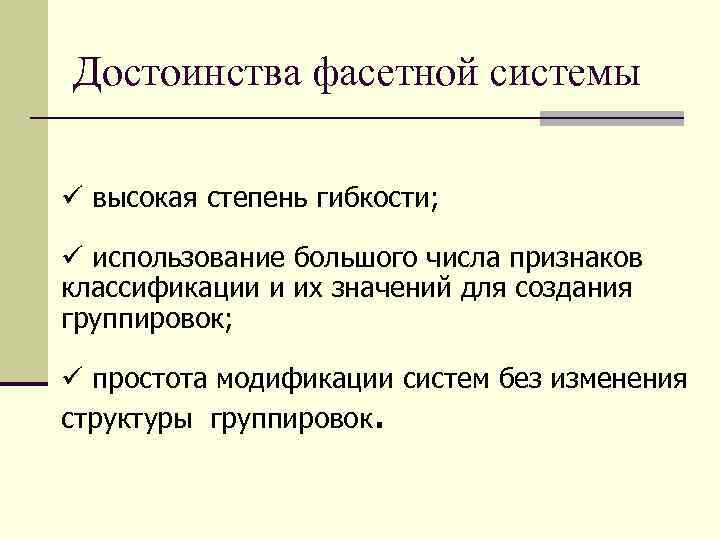 Достоинства фасетной системы

✓ высокая степень гибкости;

✓ использование большого числа признаков классификации и их значений для создания группировок;

✓ простота модификации систем без изменения структуры группировок.